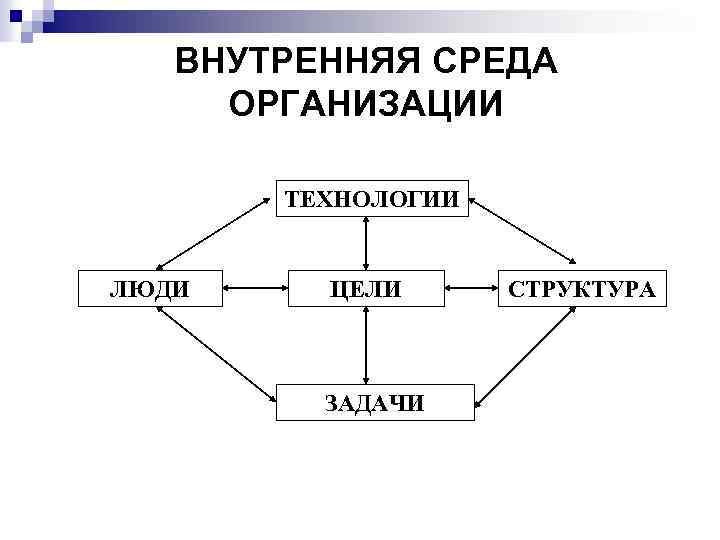 ВНУТРЕННЯЯ СРЕДА ОРГАНИЗАЦИИ

ТЕХНОЛОГИИ

ЛЮДИ

ЦЕЛИ

СТРУКТУРА

ЗАДАЧИ